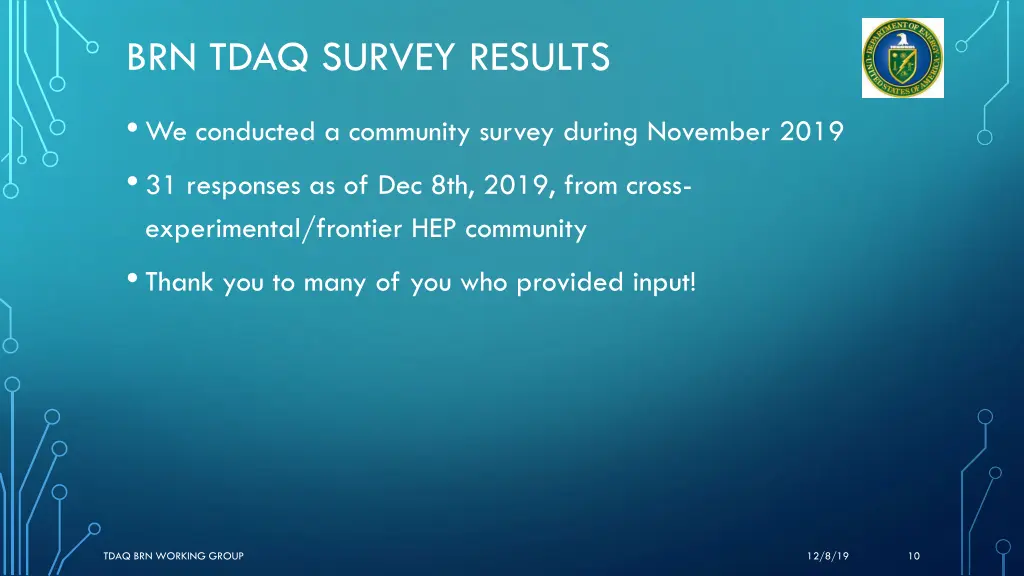 BRN TDAQ SURVEY RESULTS

DEPARTMENT OF ENERGY
UNITED STATES OF AMERICA

• We conducted a community survey during November 2019

• 31 responses as of Dec 8th, 2019, from cross-experimental/frontier HEP community

• Thank you to many of you who provided input!

TDAQ BRN WORKING GROUP

12/8/19

10